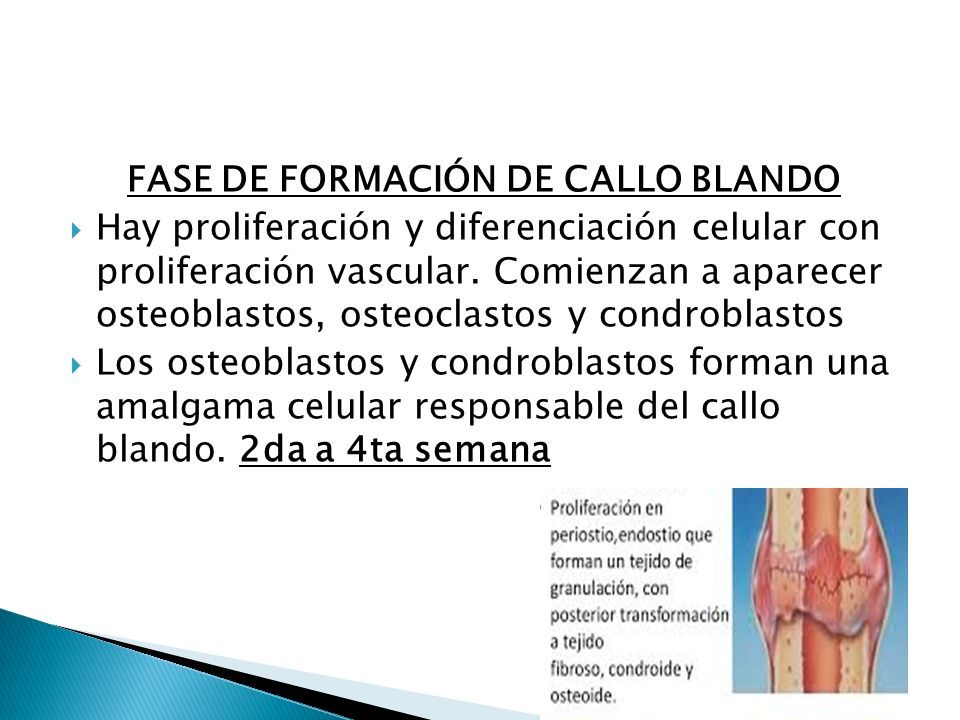 FASE DE FORMACIÓN DE CALLO BLANDO

Hay proliferación y diferenciación celular con proliferación vascular. Comienzan a aparecer osteoblastos, osteoclastos y condroblastos

Los osteoblastos y condroblastos forman una amalgama celular responsable del callo blando. 2da a 4ta semana

Proliferación en periostio,endostio que forman un tejido de granulación, con posterior transformación a tejido fibroso, condroide y osteoide.